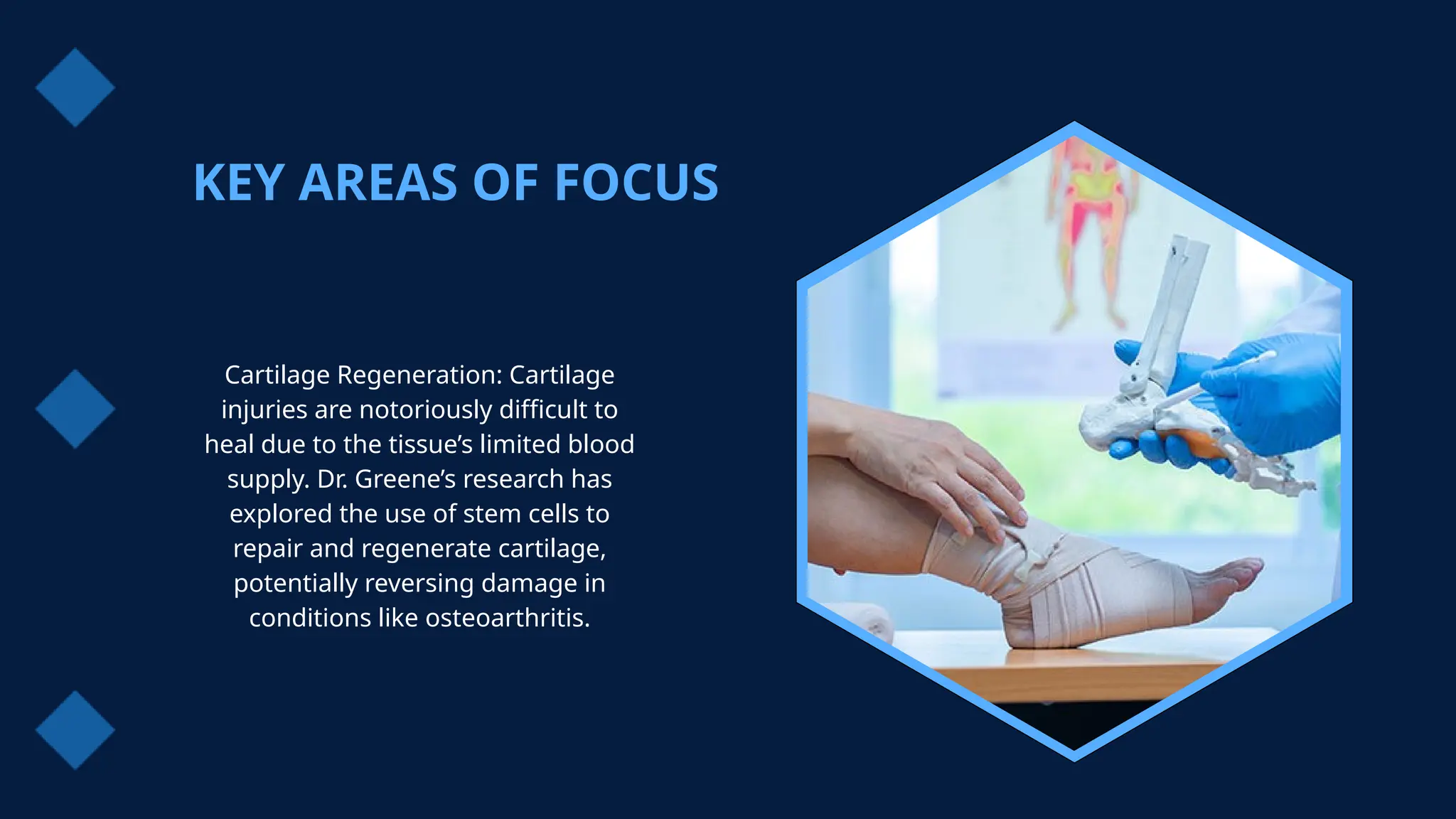 KEY AREAS OF FOCUS

Cartilage Regeneration: Cartilage injuries are notoriously difficult to heal due to the tissue’s limited blood supply. Dr. Greene’s research has explored the use of stem cells to repair and regenerate cartilage, potentially reversing damage in conditions like osteoarthritis.